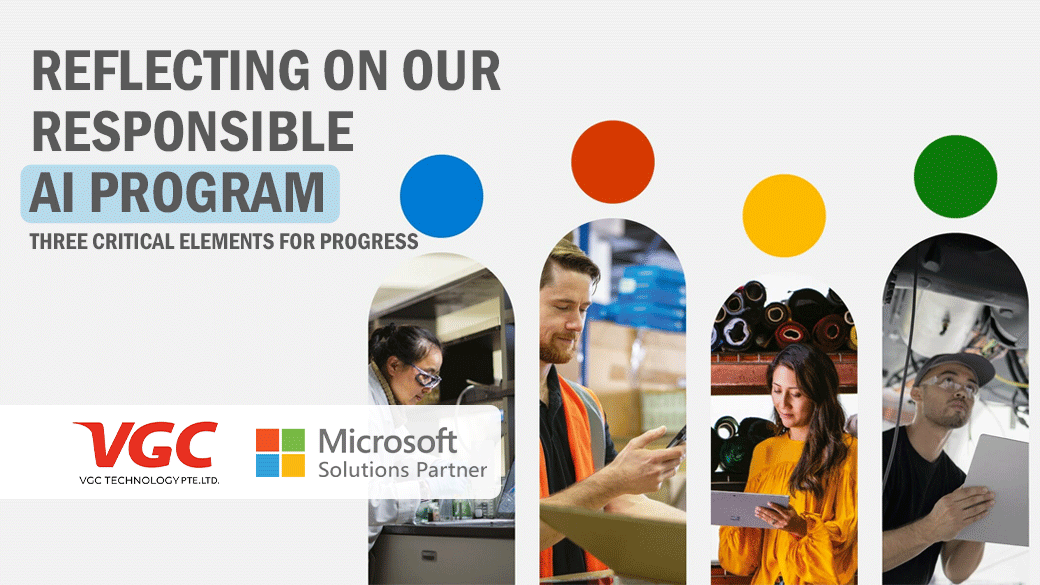 REFLECTING ON OUR RESPONSIBLE AI PROGRAM

THREE CRITICAL ELEMENTS FOR PROGRESS

VGC
VGC TECHNOLOGY PTE.LTD.

Microsoft
Solutions Partner